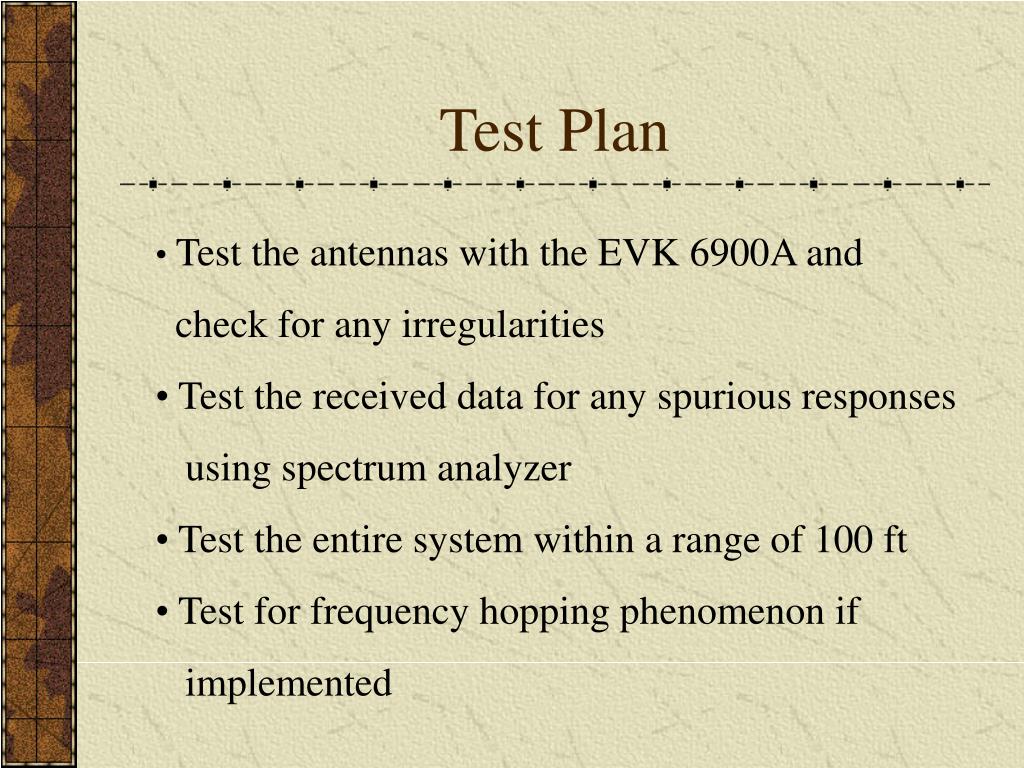 Test Plan

• Test the antennas with the EVK 6900A and check for any irregularities

• Test the received data for any spurious responses using spectrum analyzer

• Test the entire system within a range of 100 ft

• Test for frequency hopping phenomenon if implemented